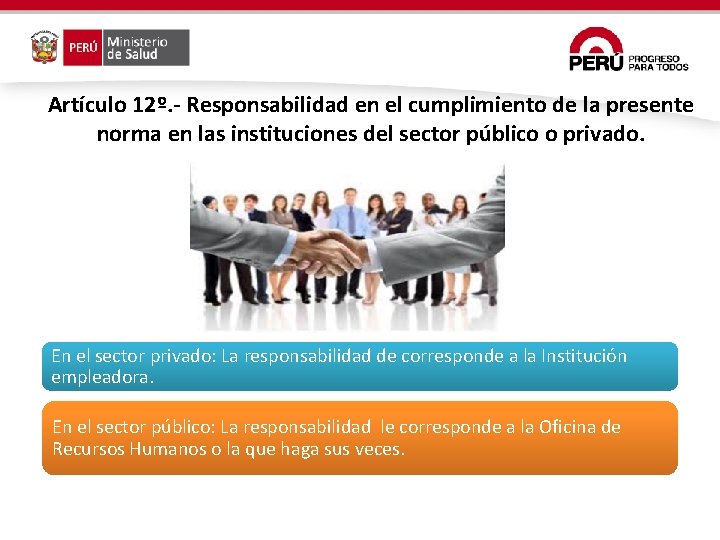 PERÚ Ministerio de Salud

PERÚ PROGRESO PARA TODOS

Artículo 12º.- Responsabilidad en el cumplimiento de la presente norma en las instituciones del sector público o privado.

En el sector privado: La responsabilidad de corresponde a la Institución empleadora.

En el sector público: La responsabilidad le corresponde a la Oficina de Recursos Humanos o la que haga sus veces.